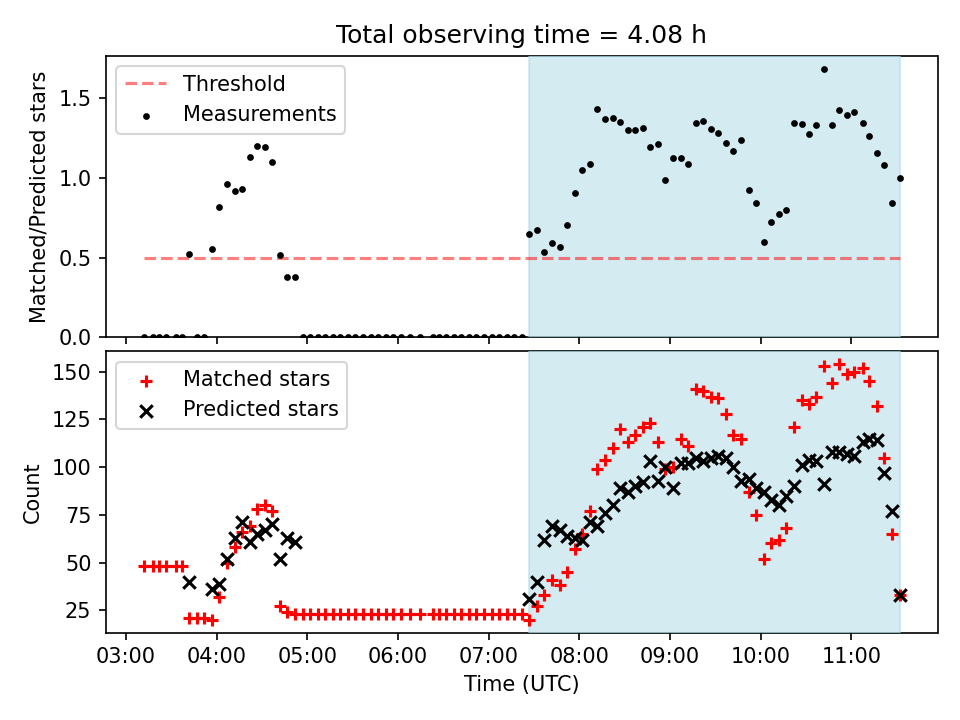 Total observing time = 4.08 h

Threshold
Measurements

Matched/Predicted stars

1.5
1.0
0.5
0.0

Matched stars
Predicted stars

Count

150
125
100
75
50
25

03:00 04:00 05:00 06:00 07:00 08:00 09:00 10:00 11:00

Time (UTC)